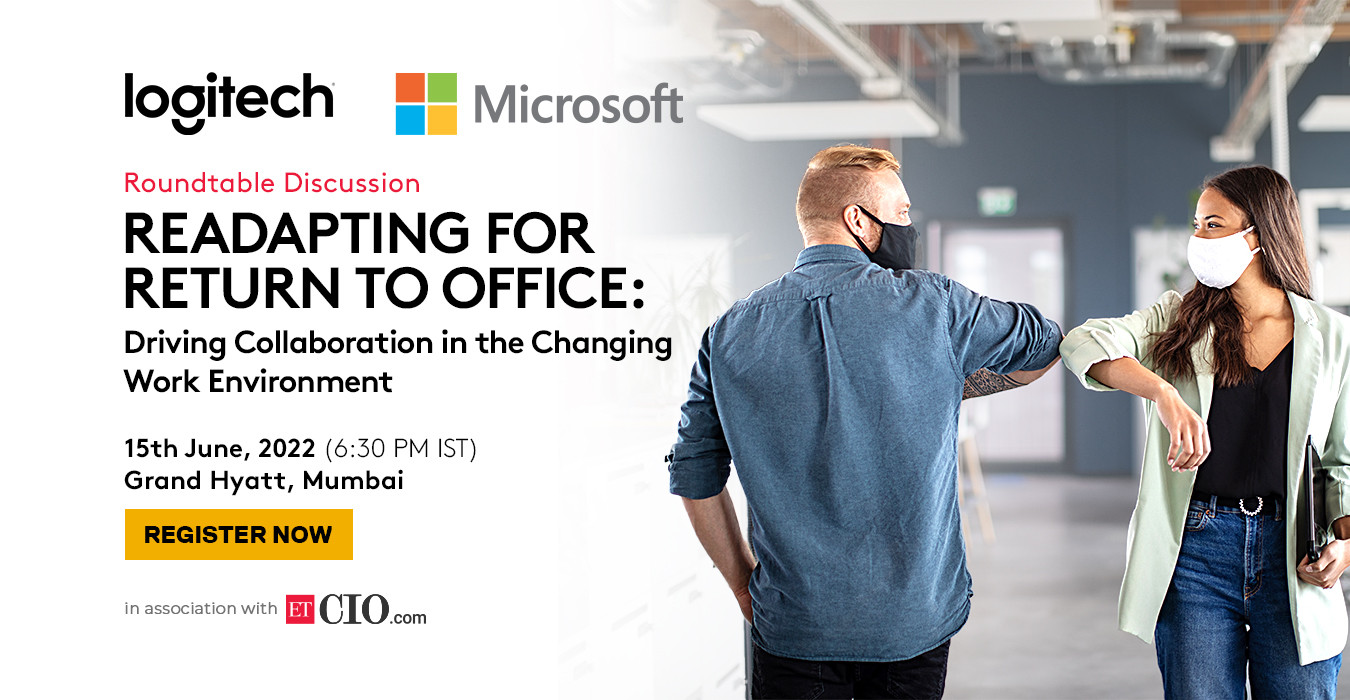 logitech Microsoft

Roundtable Discussion

READAPTING FOR RETURN TO OFFICE:

Driving Collaboration in the Changing Work Environment

15th June, 2022 (6:30 PM IST)
Grand Hyatt, Mumbai

REGISTER NOW

in association with ET CIO.com